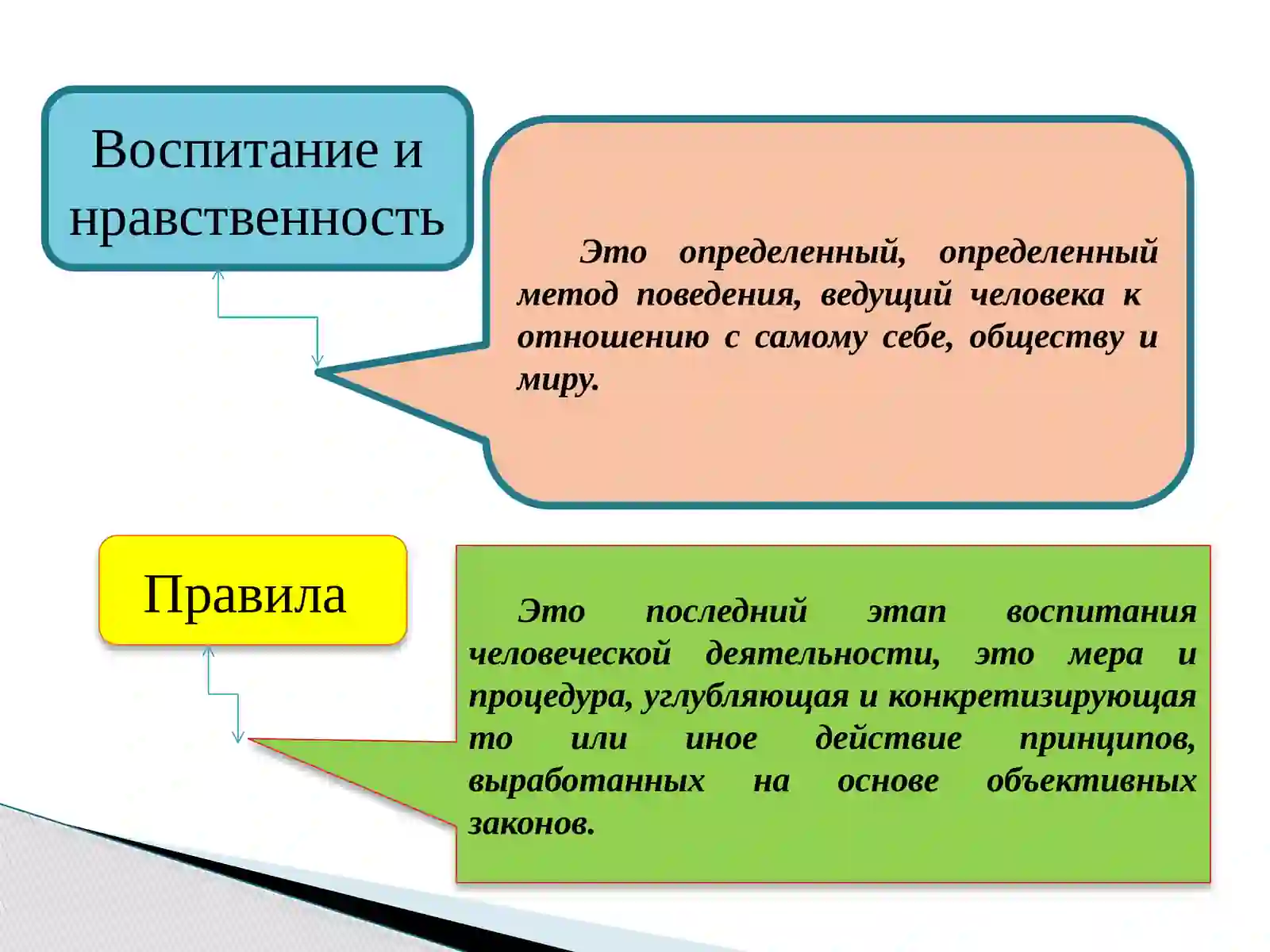 Воспитание и нравственность

Это определенный, определенный метод поведения, ведущий человека к отношению с самому себе, обществу и миру.

Правила

Это последний этап воспитания человеческой деятельности, это мера и процедура, углубляющая и конкретизирующая то или иное действие принципов, выработанных на основе объективных законов.